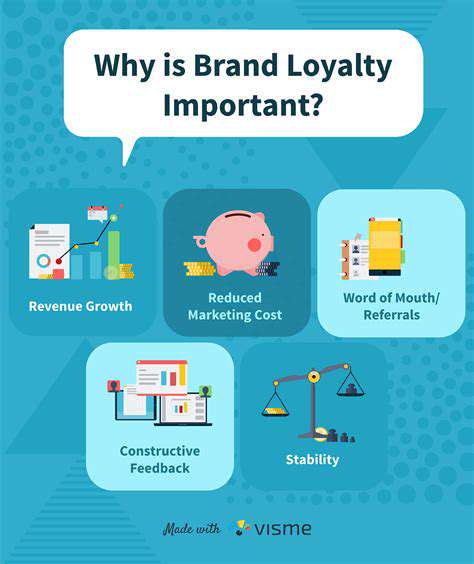 Why is Brand Loyalty Important?

Revenue Growth

Reduced Marketing Cost

Word of Mouth/ Referrals

Constructive Feedback

Stability

Made with visme